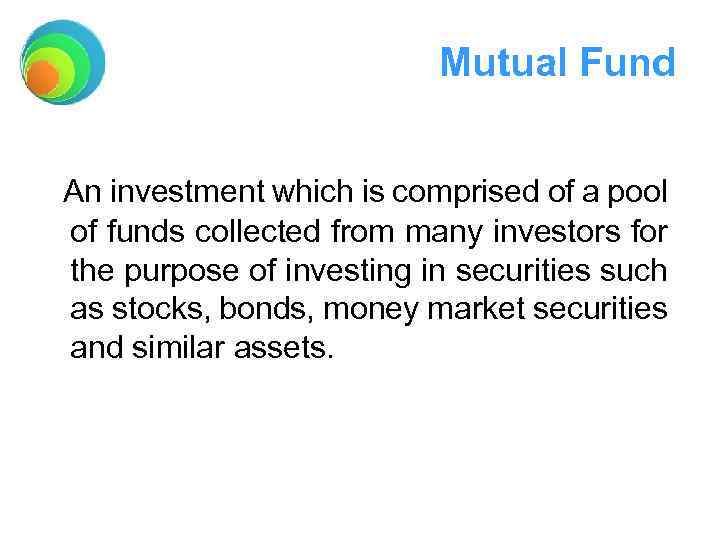 Mutual Fund

An investment which is comprised of a pool of funds collected from many investors for the purpose of investing in securities such as stocks, bonds, money market securities and similar assets.